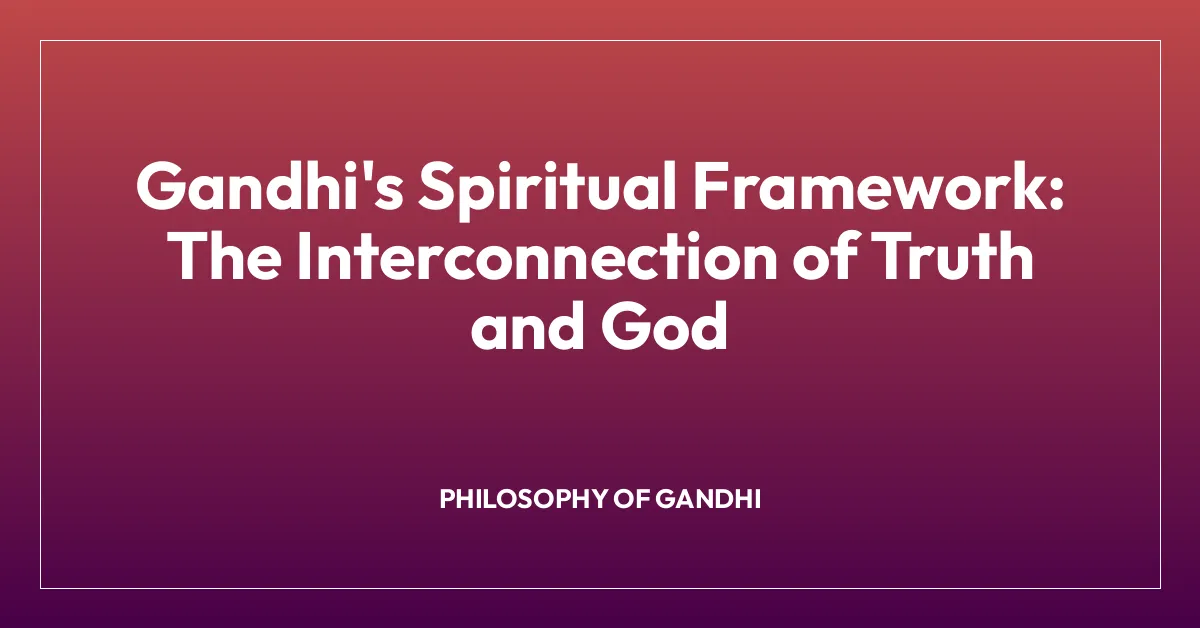 Gandhi's Spiritual Framework: The Interconnection of Truth and God

PHILOSOPHY OF GANDHI